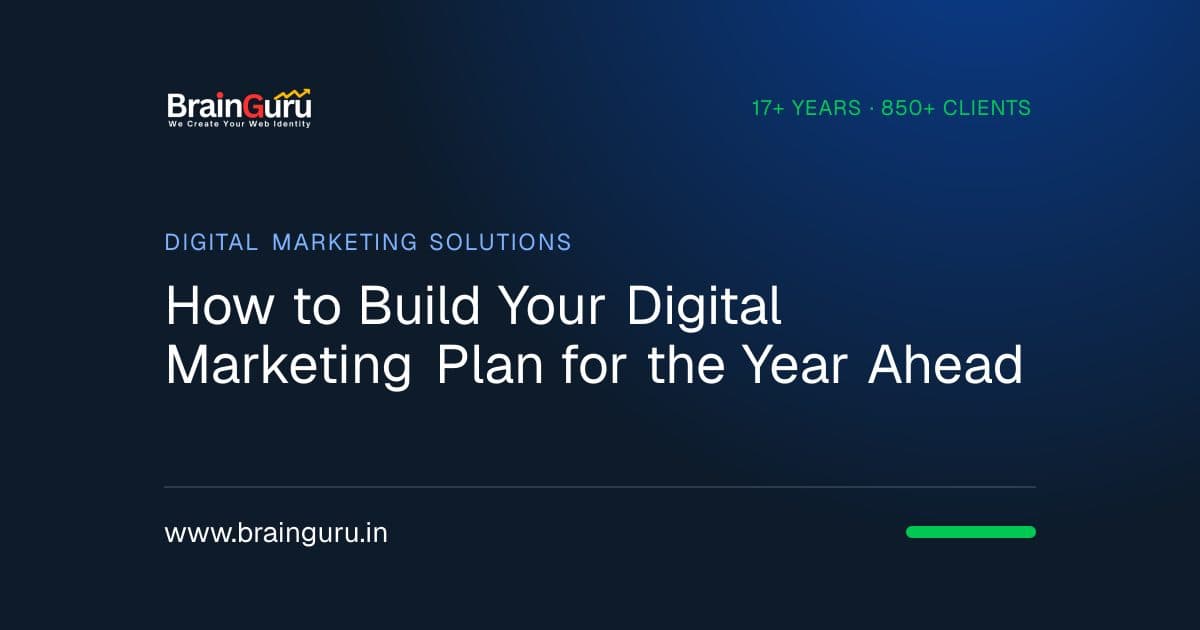 BrainGuru
We Create Your Web Identity

17+ YEARS · 850+ CLIENTS

DIGITAL MARKETING SOLUTIONS

How to Build Your Digital Marketing Plan for the Year Ahead

www.brainguru.in